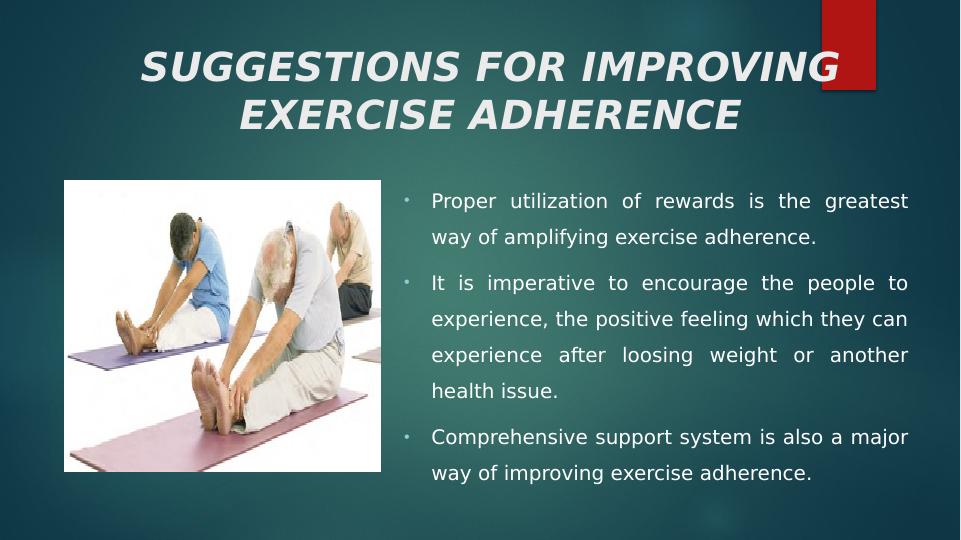 SUGGESTIONS FOR IMPROVING EXERCISE ADHERENCE

• Proper utilization of rewards is the greatest way of amplifying exercise adherence.

• It is imperative to encourage the people to experience, the positive feeling which they can experience after loosing weight or another health issue.

• Comprehensive support system is also a major way of improving exercise adherence.